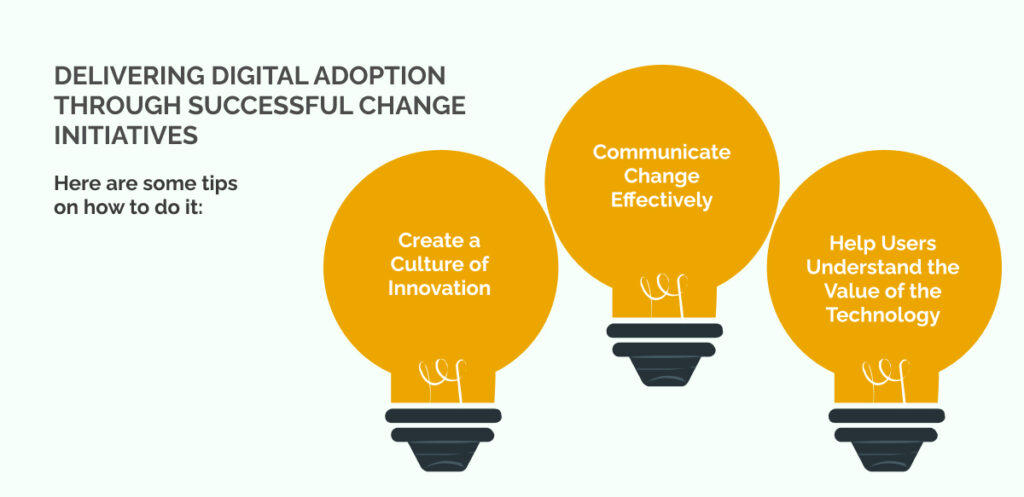 DELIVERING DIGITAL ADOPTION THROUGH SUCCESSFUL CHANGE INITIATIVES

Here are some tips on how to do it:

Create a Culture of Innovation

Communicate Change Effectively

Help Users Understand the Value of the Technology